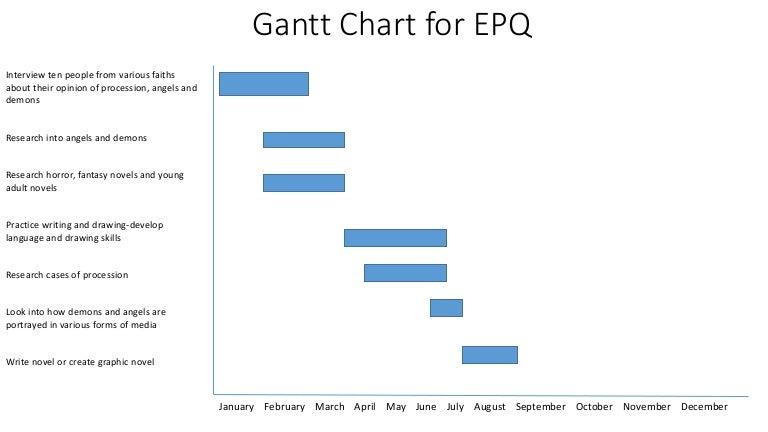 Gantt Chart for EPQ

Interview ten people from various faiths about their opinion of procession, angels and demons

Research into angels and demons

Research horror, fantasy novels and young adult novels

Practice writing and drawing-develop language and drawing skills

Research cases of procession

Look into how demons and angels are portrayed in various forms of media

Write novel or create graphic novel

January February March April May June July August September October November December